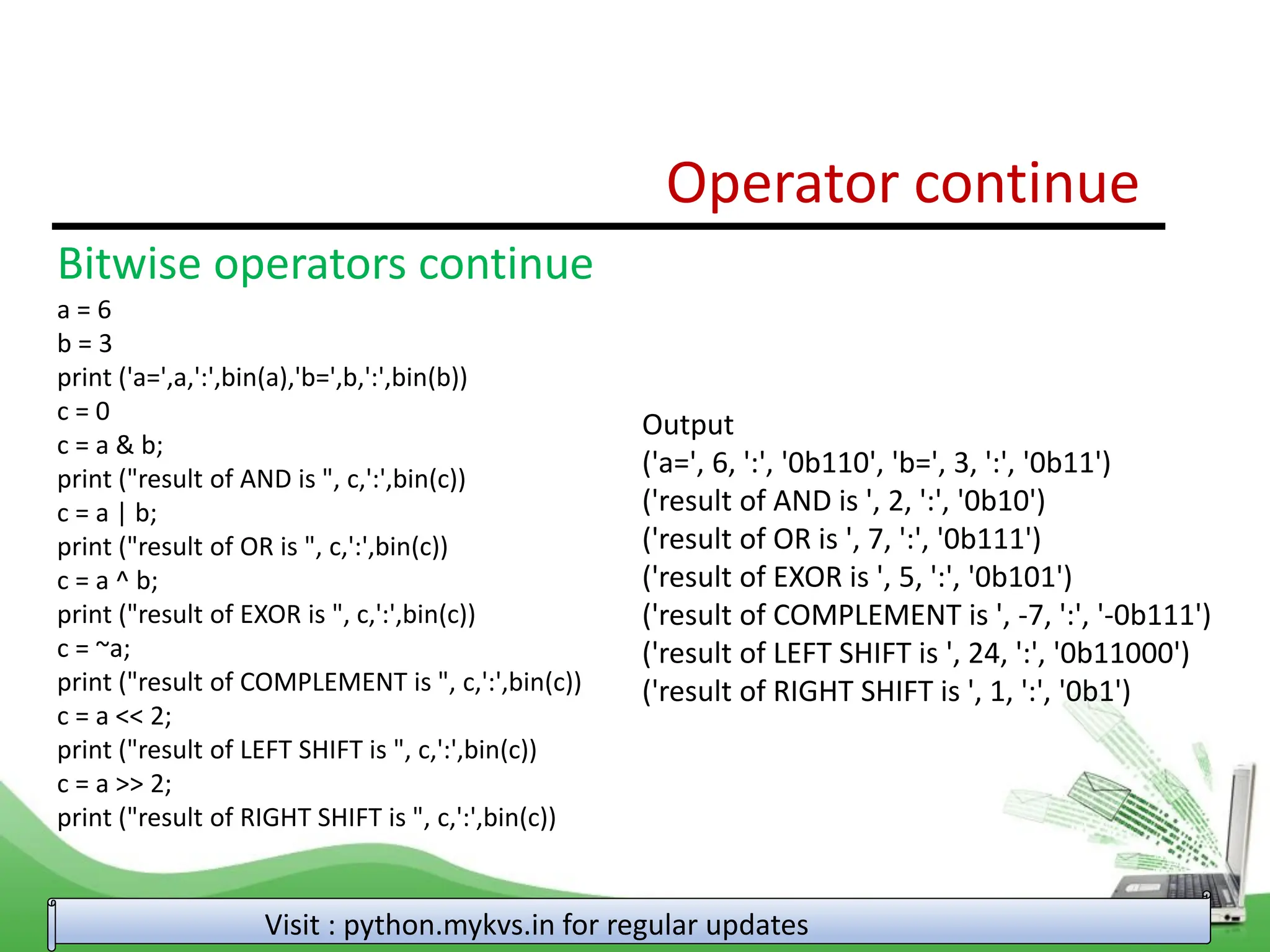 Operator continue

Bitwise operators continue

a = 6
b = 3
print ('a=',a,':',bin(a),'b=',b,':',bin(b))
c = 0
c = a & b;
print ("result of AND is ", c,':',bin(c))
c = a | b;
print ("result of OR is ", c,':',bin(c))
c = a ^ b;
print ("result of EXOR is ", c,':',bin(c))
c = ~a;
print ("result of COMPLEMENT is ", c,':',bin(c))
c = a << 2;
print ("result of LEFT SHIFT is ", c,':',bin(c))
c = a >> 2;
print ("result of RIGHT SHIFT is ", c,':',bin(c))

Output
('a=', 6, ':', '0b110', 'b=', 3, ':', '0b11')
('result of AND is ', 2, ':', '0b10')
('result of OR is ', 7, ':', '0b111')
('result of EXOR is ', 5, ':', '0b101')
('result of COMPLEMENT is ', -7, ':', '-0b111')
('result of LEFT SHIFT is ', 24, ':', '0b11000')
('result of RIGHT SHIFT is ', 1, ':', '0b1')

Visit : python.mykvs.in for regular updates